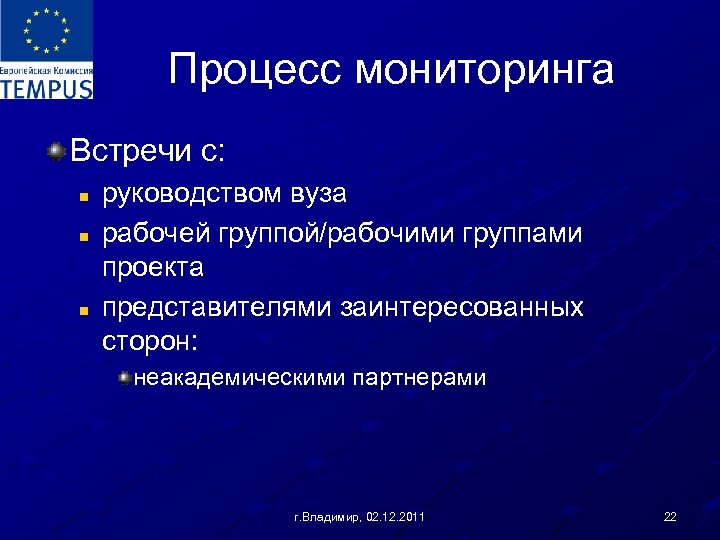 Европейская Комиссия
TEMPUS

Процесс мониторинга

Встречи с:

руководством вуза

рабочей группой/рабочими группами проекта

представителями заинтересованных сторон:

неакадемическими партнерами

г.Владимир, 02.12.2011

22